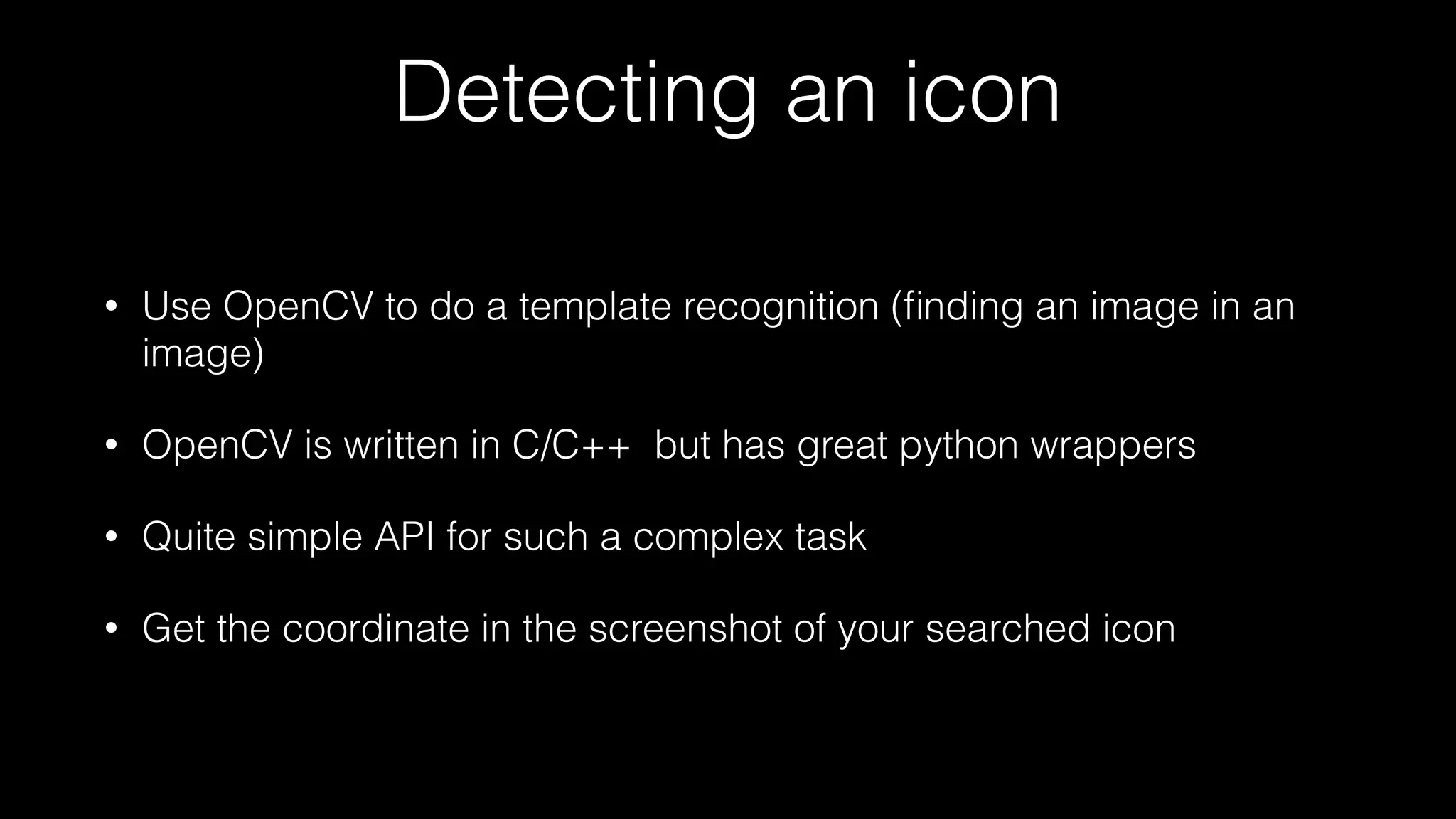 Detecting an icon

• Use OpenCV to do a template recognition (finding an image in an image)

• OpenCV is written in C/C++  but has great python wrappers

• Quite simple API for such a complex task

• Get the coordinate in the screenshot of your searched icon